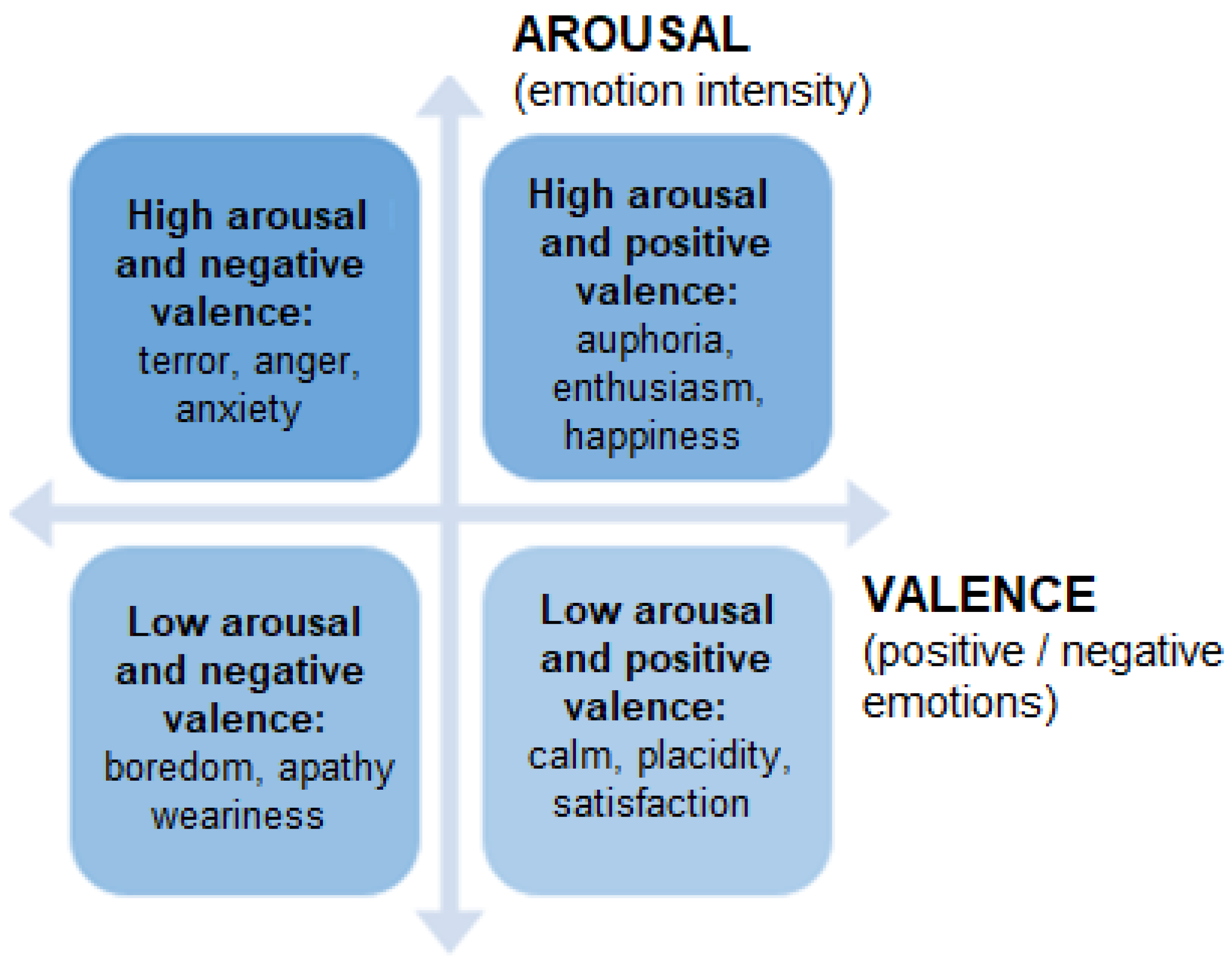 AROUSAL
(emotion intensity)

High arousal and negative valence: terror, anger, anxiety

High arousal and positive valence: auphoria, enthusiasm, happiness

Low arousal and negative valence: boredom, apathy weariness

Low arousal and positive valence: calm, placidity, satisfaction

VALENCE
(positive / negative emotions)